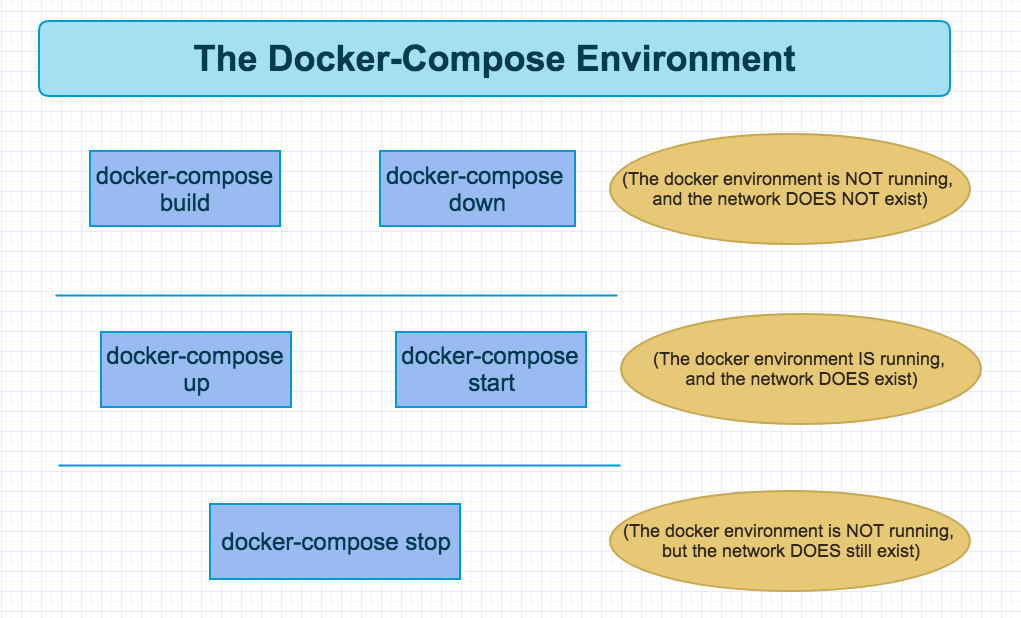 The Docker-Compose Environment

docker-compose build

docker-compose down

(The docker environment is NOT running, and the network DOES NOT exist)

docker-compose up

docker-compose start

(The docker environment IS running, and the network DOES exist)

docker-compose stop

(The docker environment is NOT running, but the network DOES still exist)